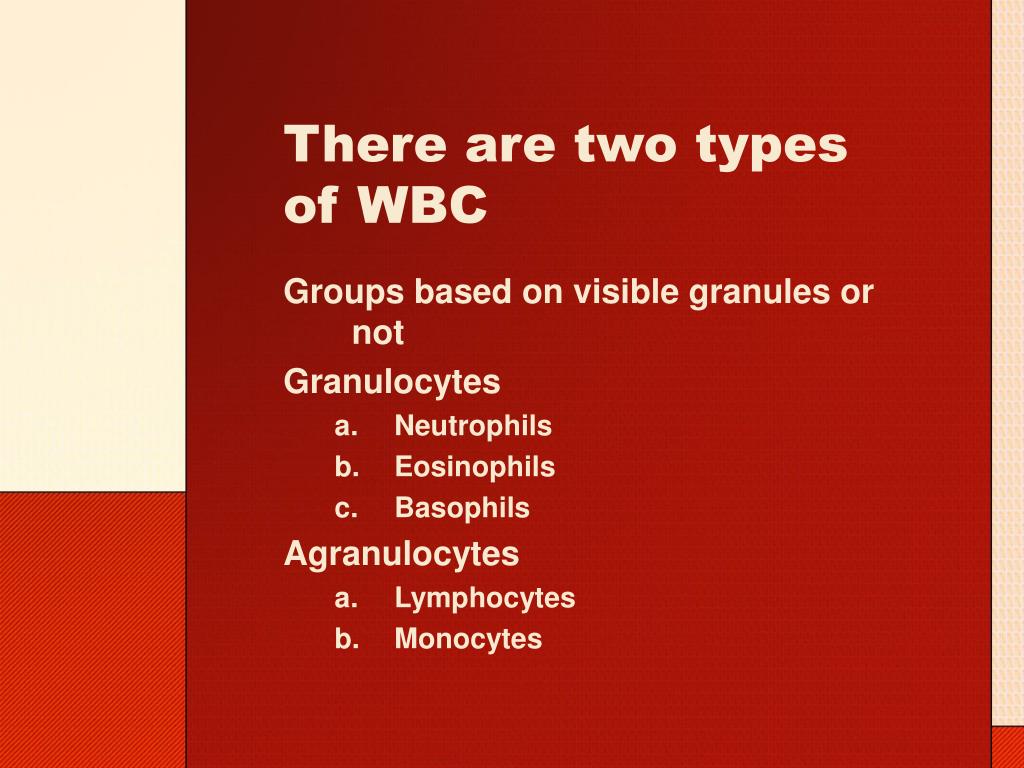 There are two types of WBC

Groups based on visible granules or not

Granulocytes

a. Neutrophils
b. Eosinophils
c. Basophils

Agranulocytes

a. Lymphocytes
b. Monocytes